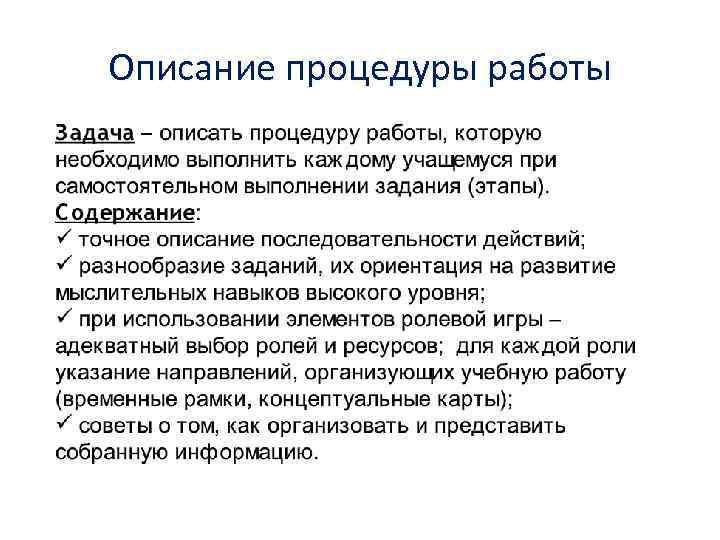 Описание процедуры работы

Задача – описать процедуру работы, которую необходимо выполнить каждому учащемуся при самостоятельном выполнении задания (этапы).

Содержание:
✓ точное описание последовательности действий;
✓ разнообразие заданий, их ориентация на развитие мыслительных навыков высокого уровня;
✓ при использовании элементов ролевой игры – адекватный выбор ролей и ресурсов; для каждой роли указание направлений, организующих учебную работу (временные рамки, концептуальные карты);
✓ советы о том, как организовать и представить собранную информацию.